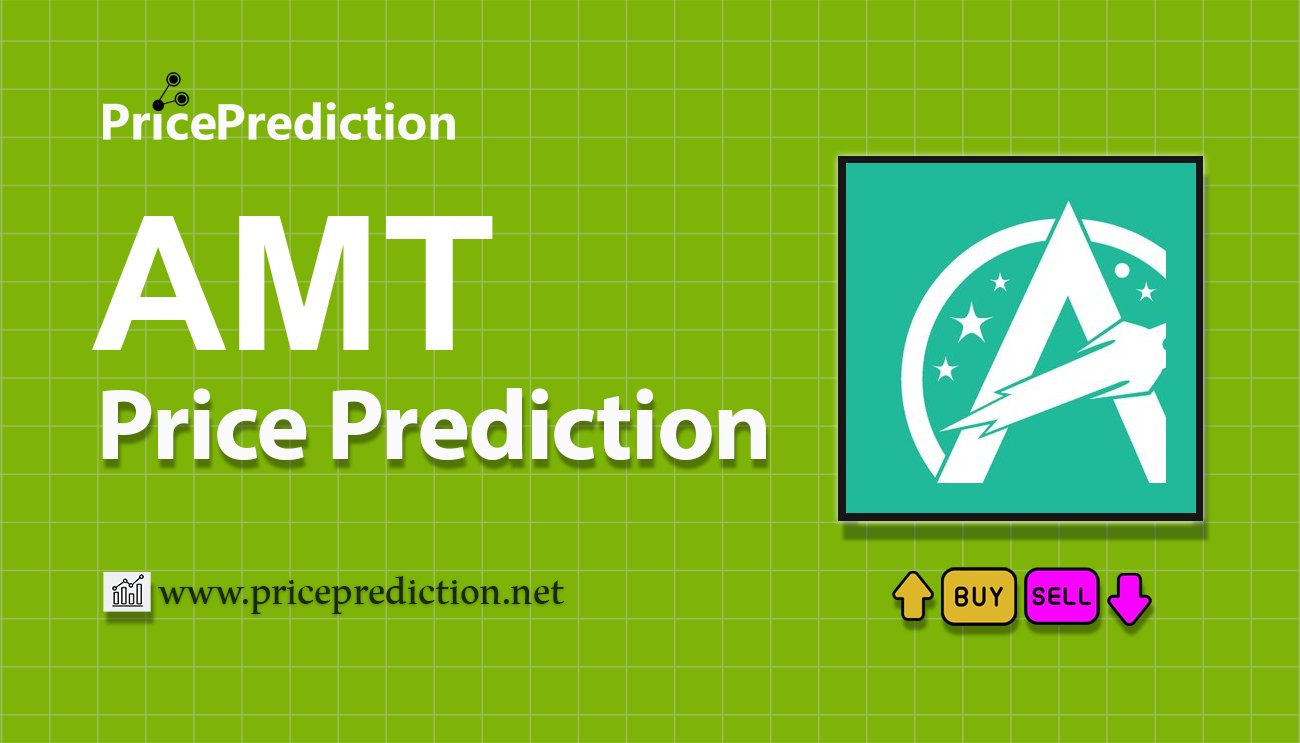 PricePrediction

AMT
Price Prediction

www.priceprediction.net

BUY SELL